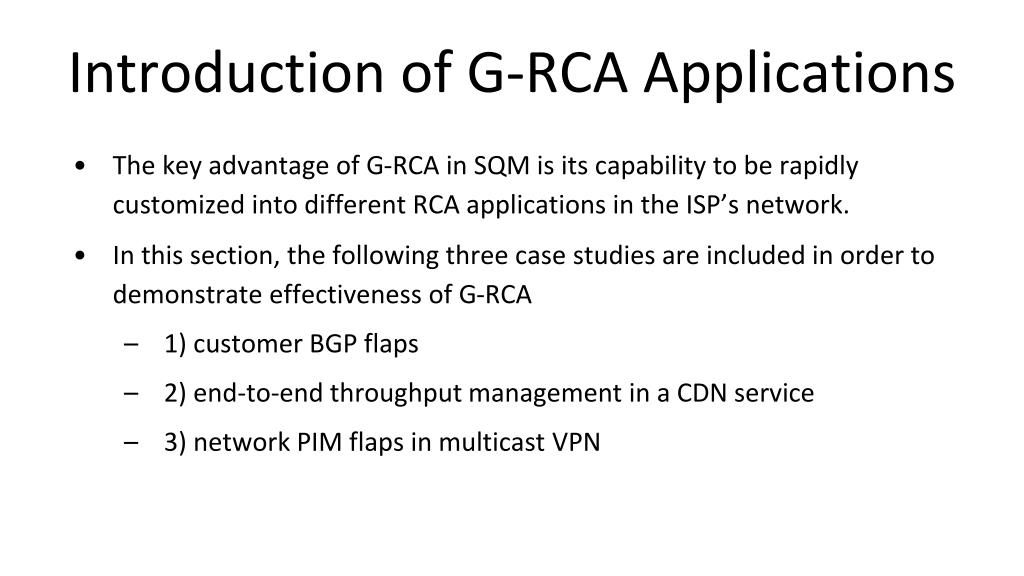 Introduction of G-RCA Applications

• The key advantage of G-RCA in SQM is its capability to be rapidly customized into different RCA applications in the ISP’s network.

• In this section, the following three case studies are included in order to demonstrate effectiveness of G-RCA

– 1) customer BGP flaps

– 2) end-to-end throughput management in a CDN service

– 3) network PIM flaps in multicast VPN